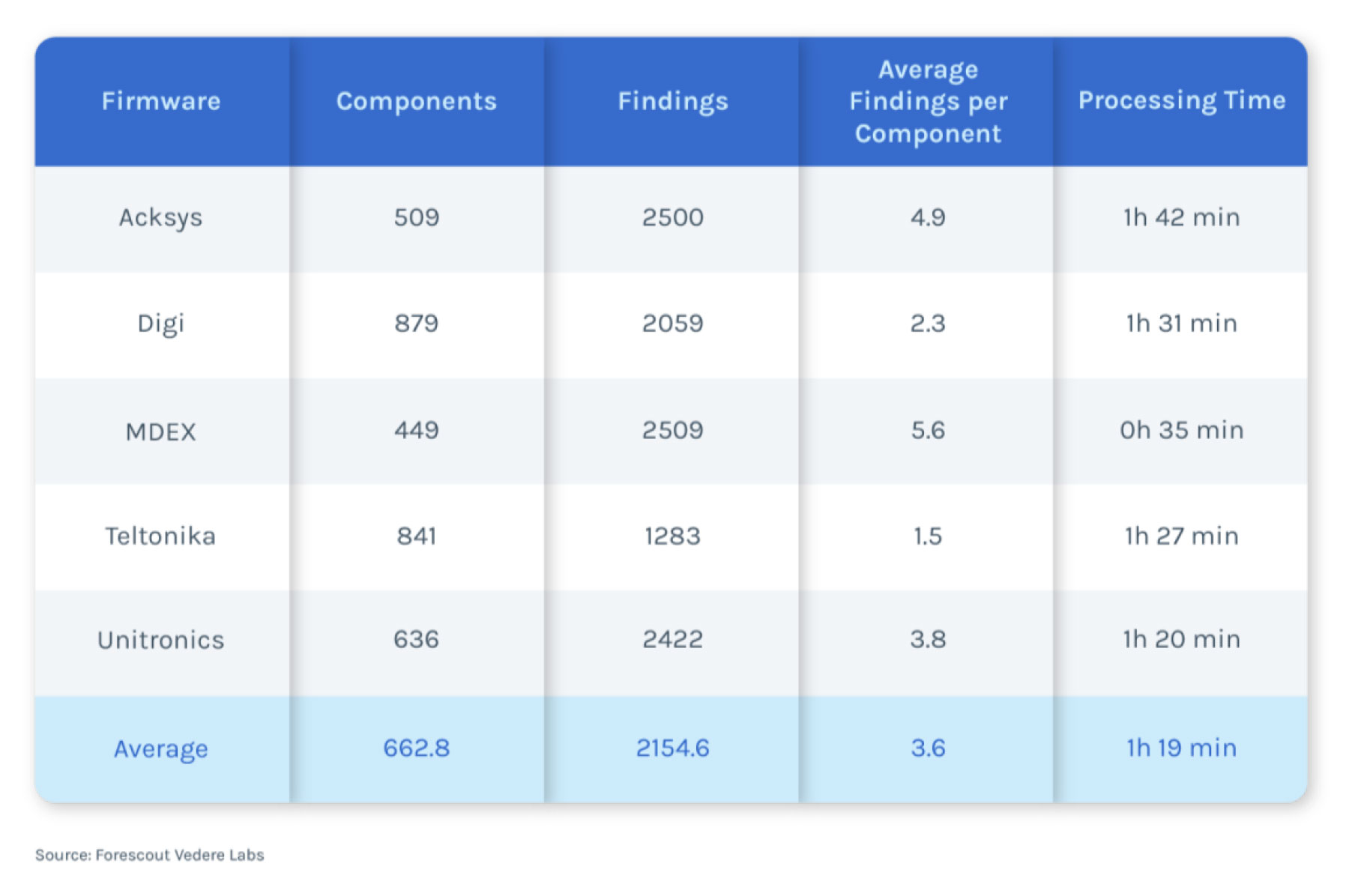 | Firmware | Components | Findings | Average Findings per Component | Processing Time |
|---|---|---|---|---|
| Acksys | 509 | 2500 | 4.9 | 1h 42 min |
| Digi | 879 | 2059 | 2.3 | 1h 31 min |
| MDEX | 449 | 2509 | 5.6 | 0h 35 min |
| Teltonika | 841 | 1283 | 1.5 | 1h 27 min |
| Unitronics | 636 | 2422 | 3.8 | 1h 20 min |
| Average | 662.8 | 2154.6 | 3.6 | 1h 19 min |

Source: Forescout Vedere Labs